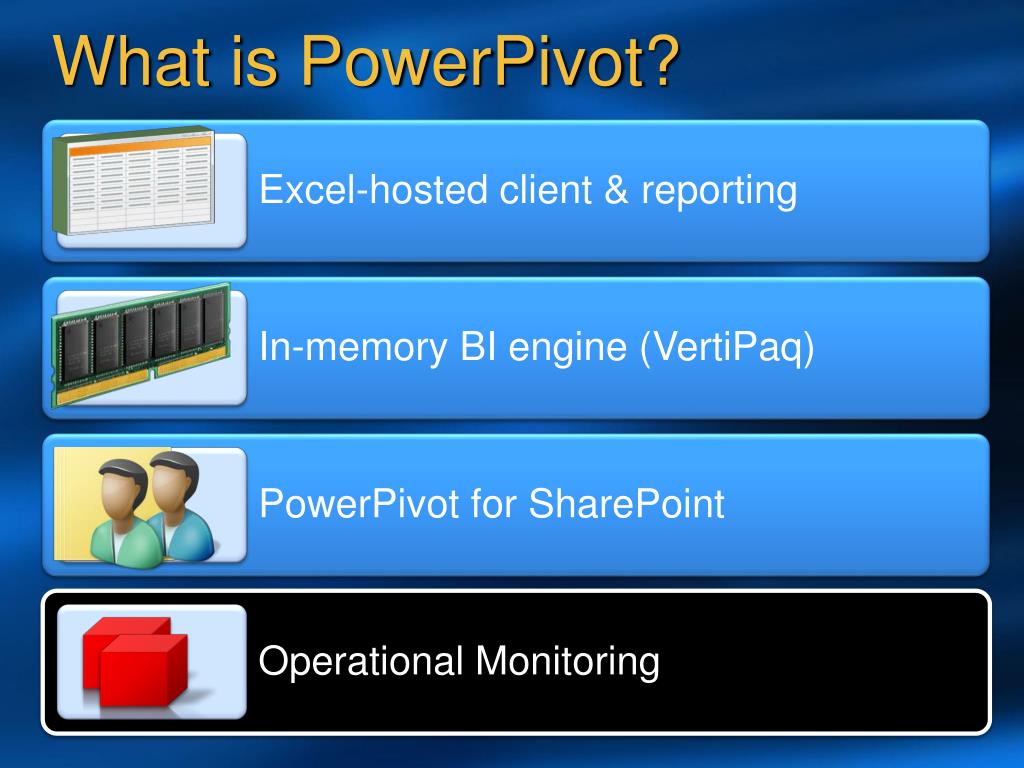 What is PowerPivot?

Excel-hosted client & reporting

In-memory BI engine (VertiPaq)

PowerPivot for SharePoint

Operational Monitoring